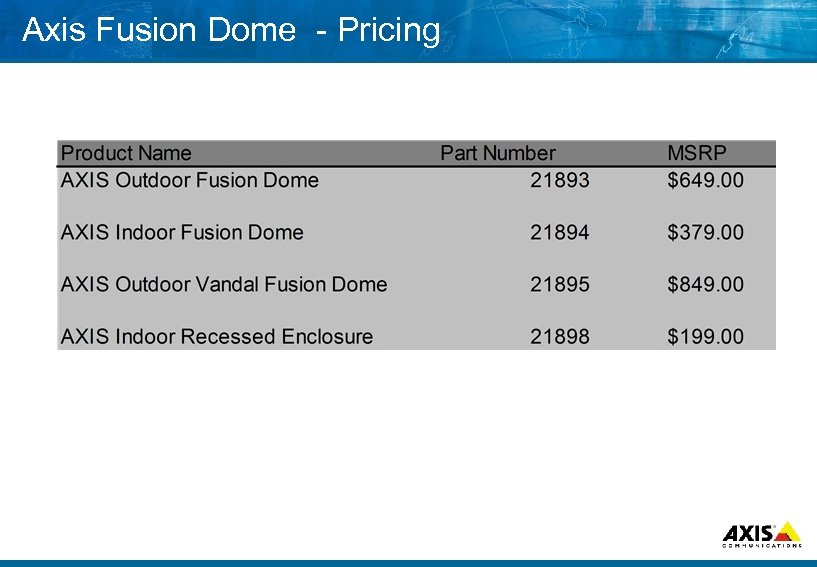 Axis Fusion Dome - Pricing

| Product Name | Part Number | MSRP |
|---|---|---|
| AXIS Outdoor Fusion Dome | 21893 | \$649.00 |
| AXIS Indoor Fusion Dome | 21894 | \$379.00 |
| AXIS Outdoor Vandal Fusion Dome | 21895 | \$849.00 |
| AXIS Indoor Recessed Enclosure | 21898 | \$199.00 |

AXIS COMMUNICATIONS